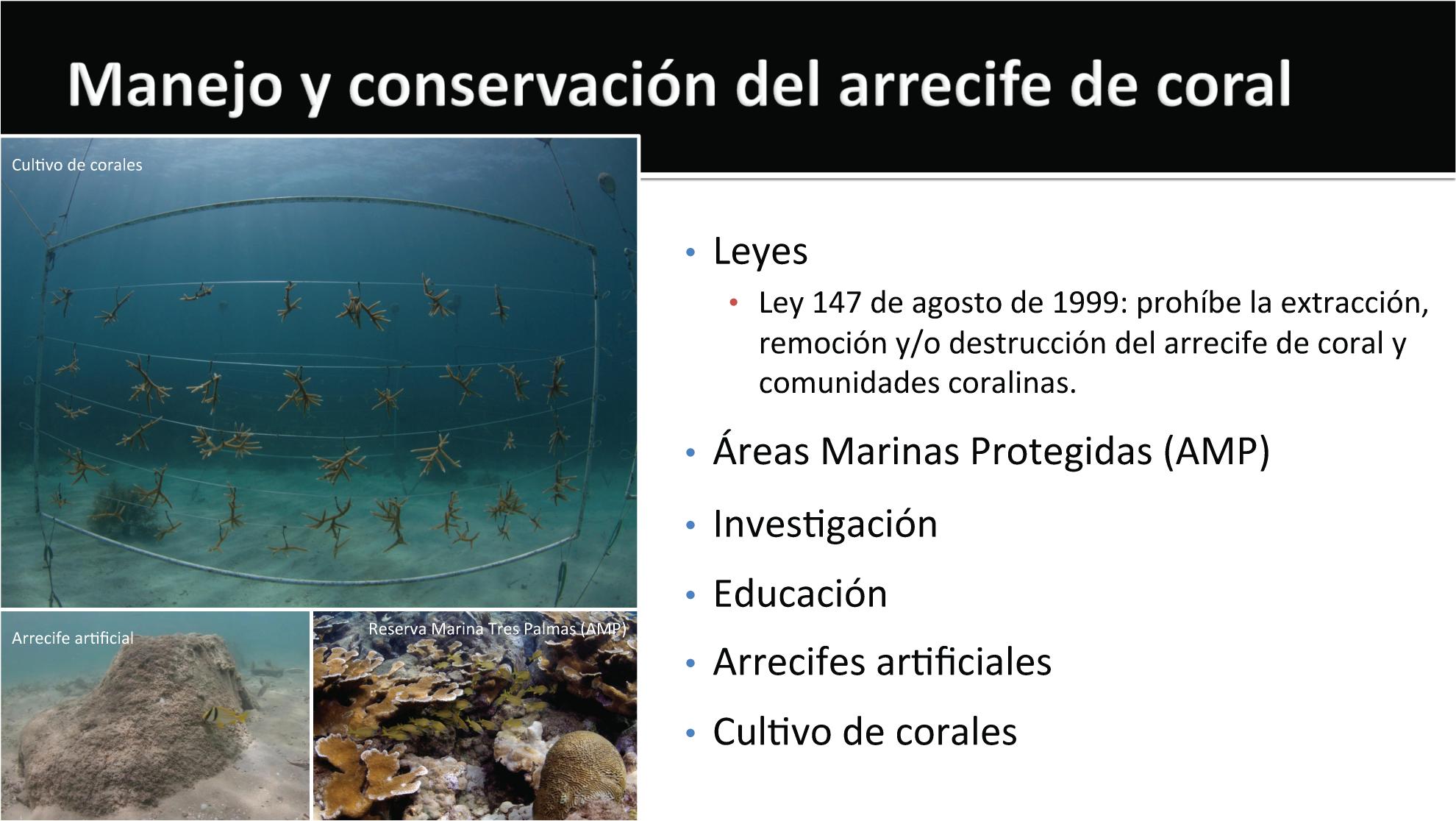 Manejo y conservación del arrecife de coral

Cultivo de corales

Arrecife artificial

Reserva Marina Tres Palmas (AMP)

• Leyes
  • Ley 147 de agosto de 1999: prohíbe la extracción, remoción y/o destrucción del arrecife de coral y comunidades coralinas.
• Áreas Marinas Protegidas (AMP)
• Investigación
• Educación
• Arrecifes artificiales
• Cultivo de corales